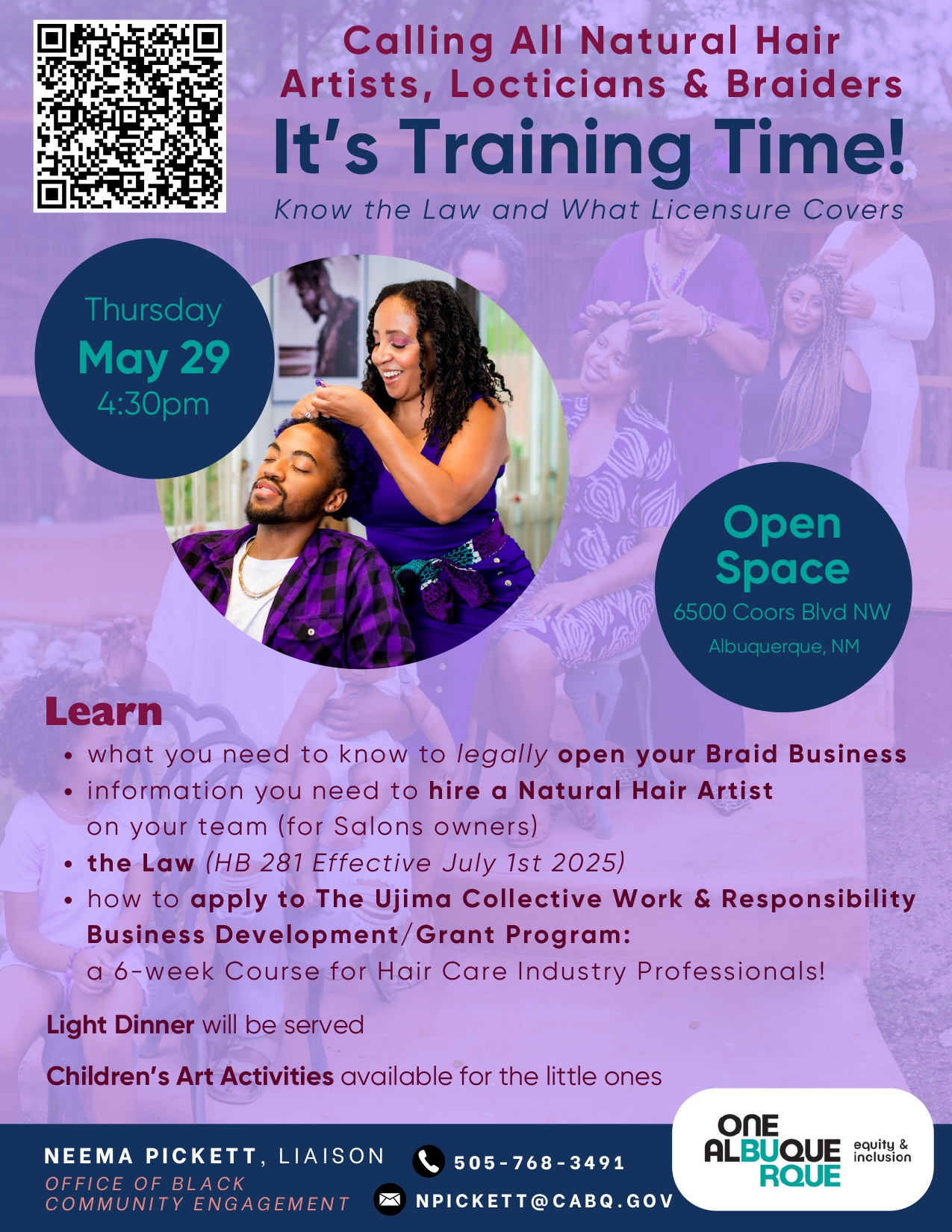 Calling All Natural Hair Artists, Locticians & Braiders

It's Training Time!

Know the Law and What Licensure Covers

Thursday
May 29
4:30pm

Open Space
6500 Coors Blvd NW
Albuquerque, NM

Learn
• what you need to know to legally open your Braid Business
• information you need to hire a Natural Hair Artist on your team (for Salons owners)
• the Law (HB 281 Effective July 1st 2025)
• how to apply to The Ujima Collective Work & Responsibility Business Development/Grant Program: a 6-week Course for Hair Care Industry Professionals!

Light Dinner will be served

Children's Art Activities available for the little ones

NEEMA PICKETT, LIAISON
OFFICE OF BLACK
COMMUNITY ENGAGEMENT

505-768-3491
NPICKETT@CABQ.GOV

ONE
ALBUQUE
RQUE
equity & inclusion